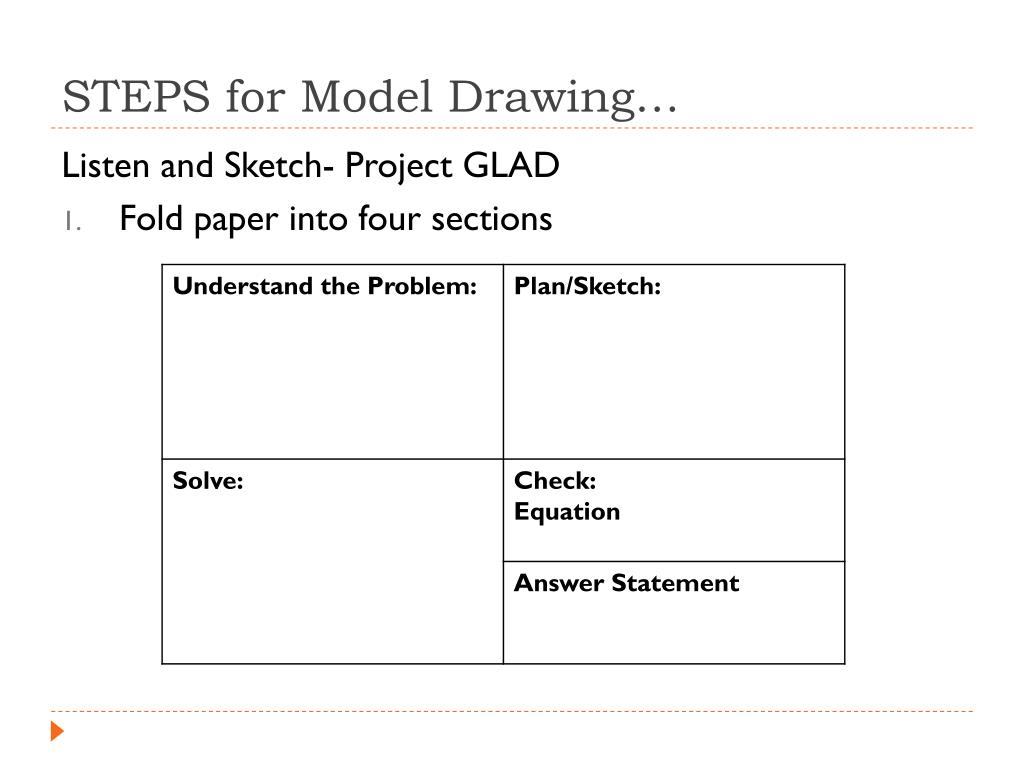 STEPS for Model Drawing…

Listen and Sketch- Project GLAD

1. Fold paper into four sections

| Understand the Problem: | Plan/Sketch: |
|---|---|
| Solve: | Check: Equation |
| | Answer Statement |